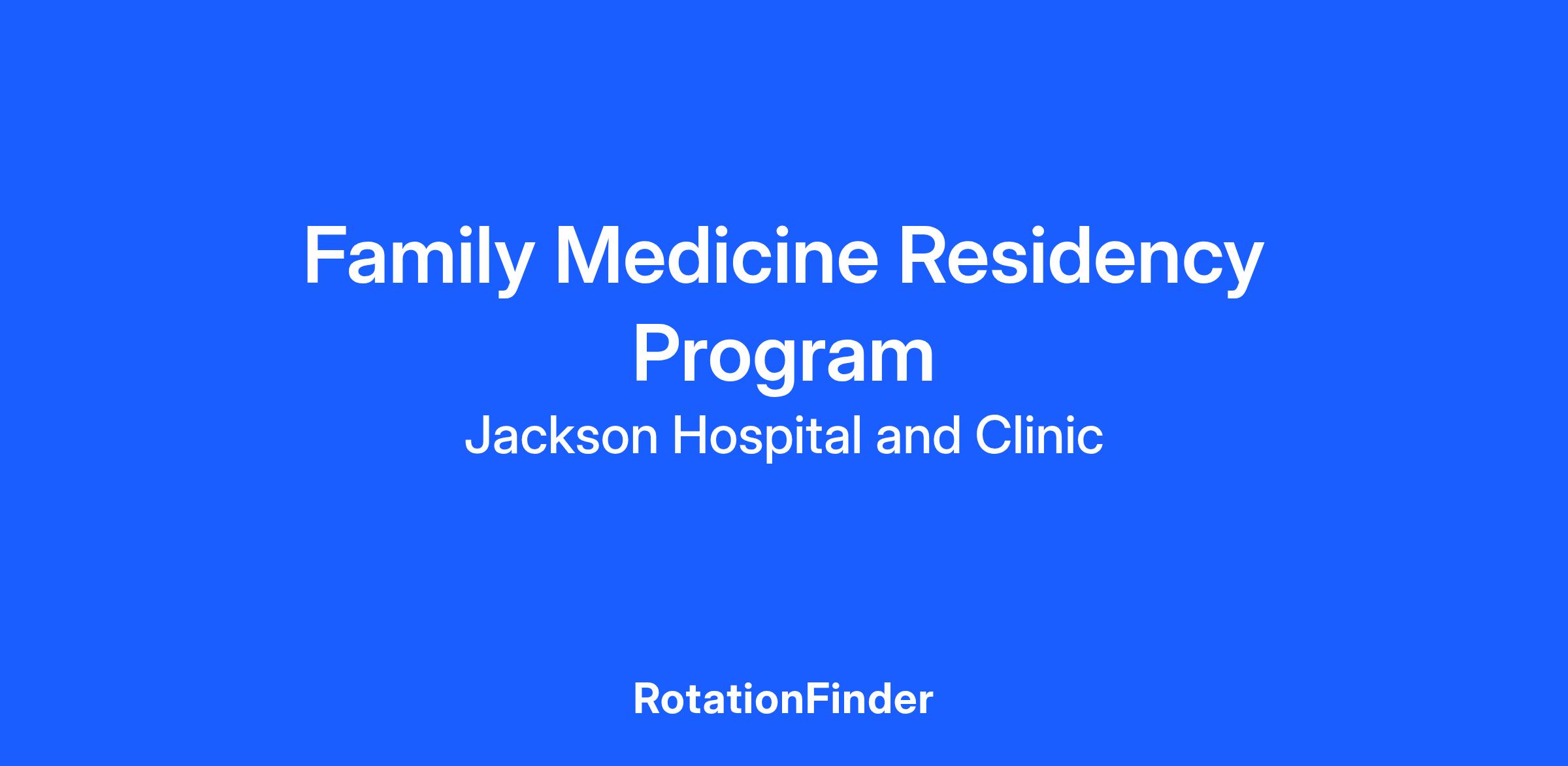 Family Medicine Residency Program

Jackson Hospital and Clinic

RotationFinder